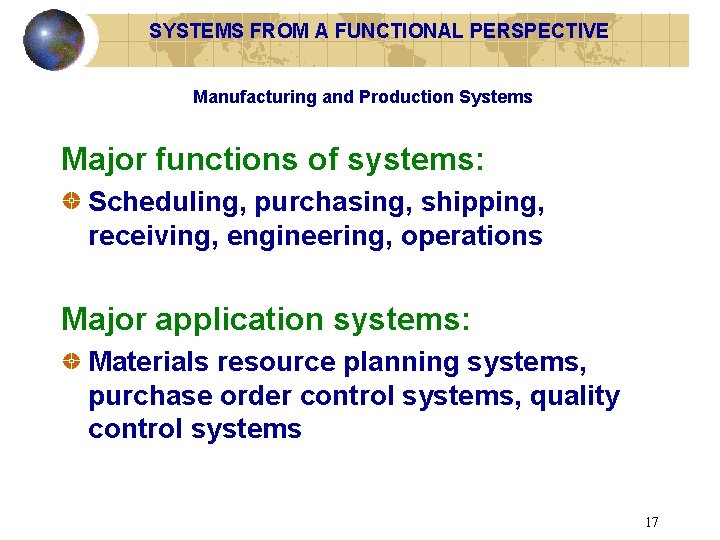 SYSTEMS FROM A FUNCTIONAL PERSPECTIVE

Manufacturing and Production Systems

Major functions of systems:

Scheduling, purchasing, shipping, receiving, engineering, operations

Major application systems:

Materials resource planning systems, purchase order control systems, quality control systems

17